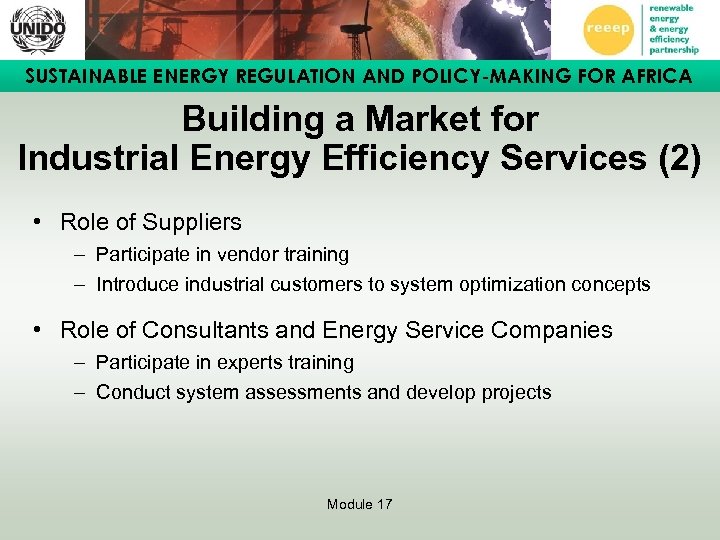 UNIDO

reeep renewable energy & energy efficiency partnership

SUSTAINABLE ENERGY REGULATION AND POLICY-MAKING FOR AFRICA

Building a Market for Industrial Energy Efficiency Services (2)

• Role of Suppliers
 – Participate in vendor training
 – Introduce industrial customers to system optimization concepts

• Role of Consultants and Energy Service Companies
 – Participate in experts training
 – Conduct system assessments and develop projects

Module 17